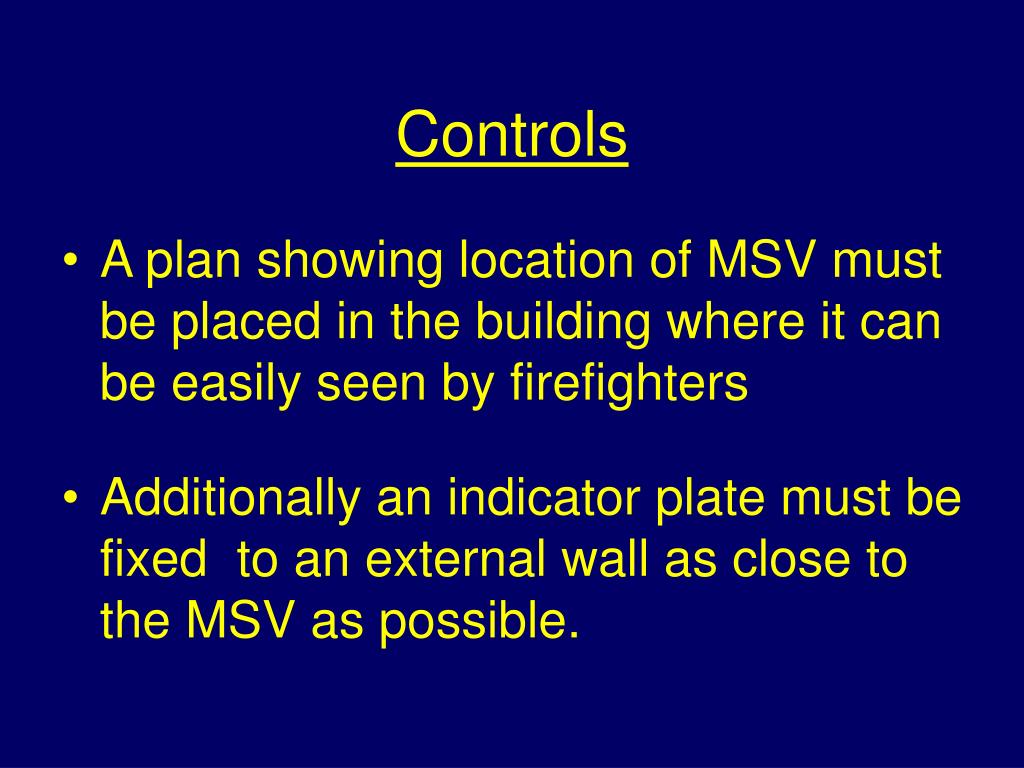 Controls

• A plan showing location of MSV must be placed in the building where it can be easily seen by firefighters

• Additionally an indicator plate must be fixed  to an external wall as close to the MSV as possible.